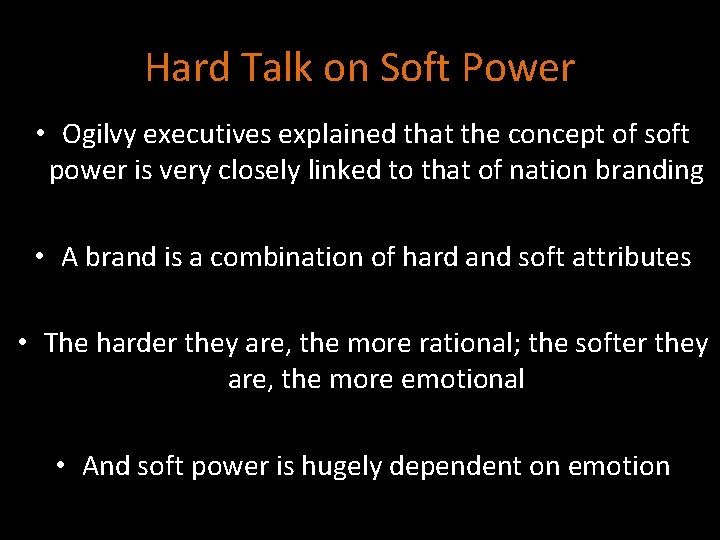 Hard Talk on Soft Power

• Ogilvy executives explained that the concept of soft power is very closely linked to that of nation branding

• A brand is a combination of hard and soft attributes

• The harder they are, the more rational; the softer they are, the more emotional

• And soft power is hugely dependent on emotion